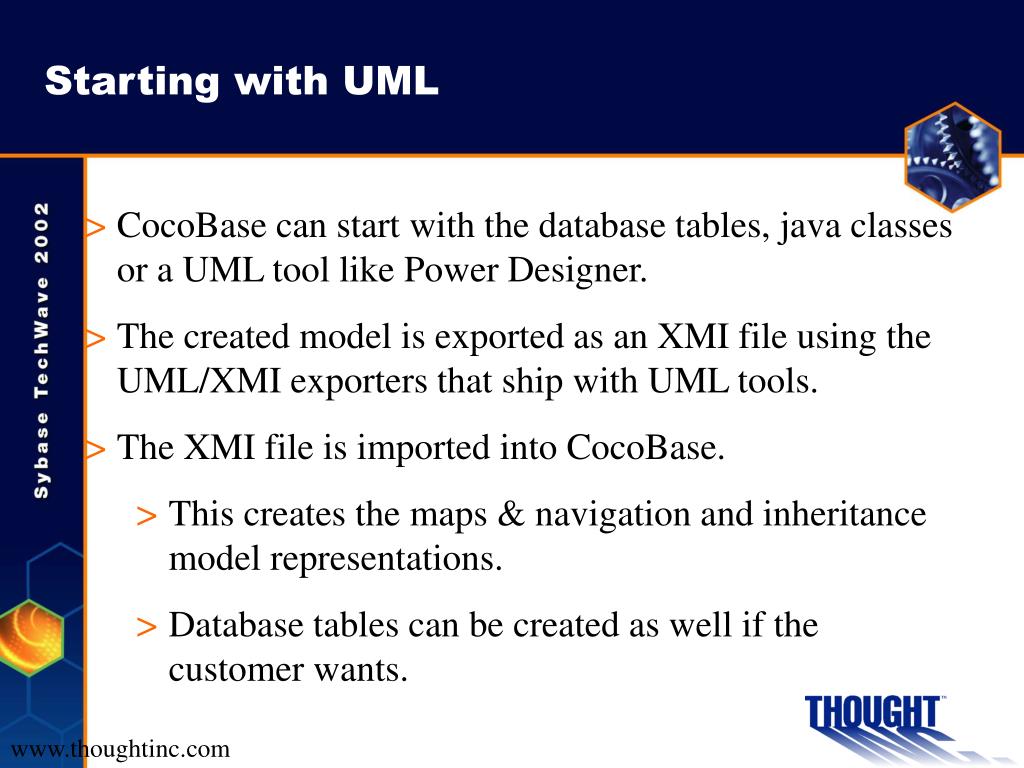 Starting with UML

Sybase TechWave 2002

> CocoBase can start with the database tables, java classes or a UML tool like Power Designer.

> The created model is exported as an XMI file using the UML/XMI exporters that ship with UML tools.

> The XMI file is imported into CocoBase.

> This creates the maps & navigation and inheritance model representations.

> Database tables can be created as well if the customer wants.

THOUGHT™

www.thoughtinc.com